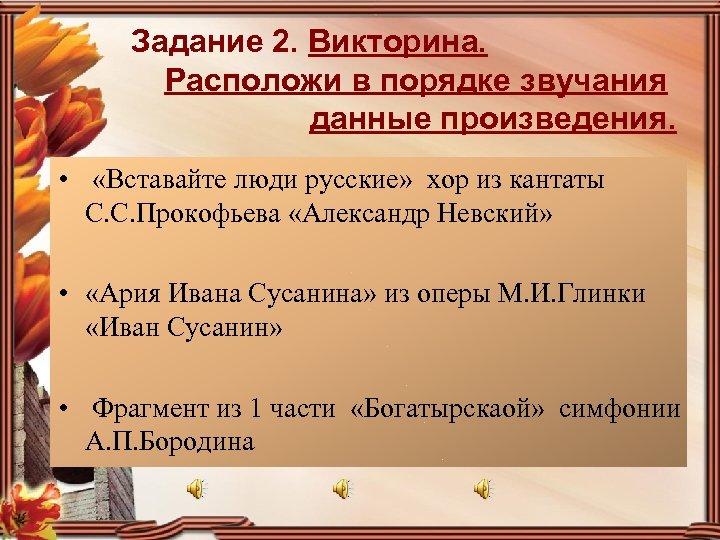 Задание 2. Викторина.
Расположи в порядке звучания данные произведения.

• «Вставайте люди русские» хор из кантаты С.С.Прокофьева «Александр Невский»

• «Ария Ивана Сусанина» из оперы М.И.Глинки «Иван Сусанин»

• Фрагмент из 1 части «Богатырскаой» симфонии А.П.Бородина